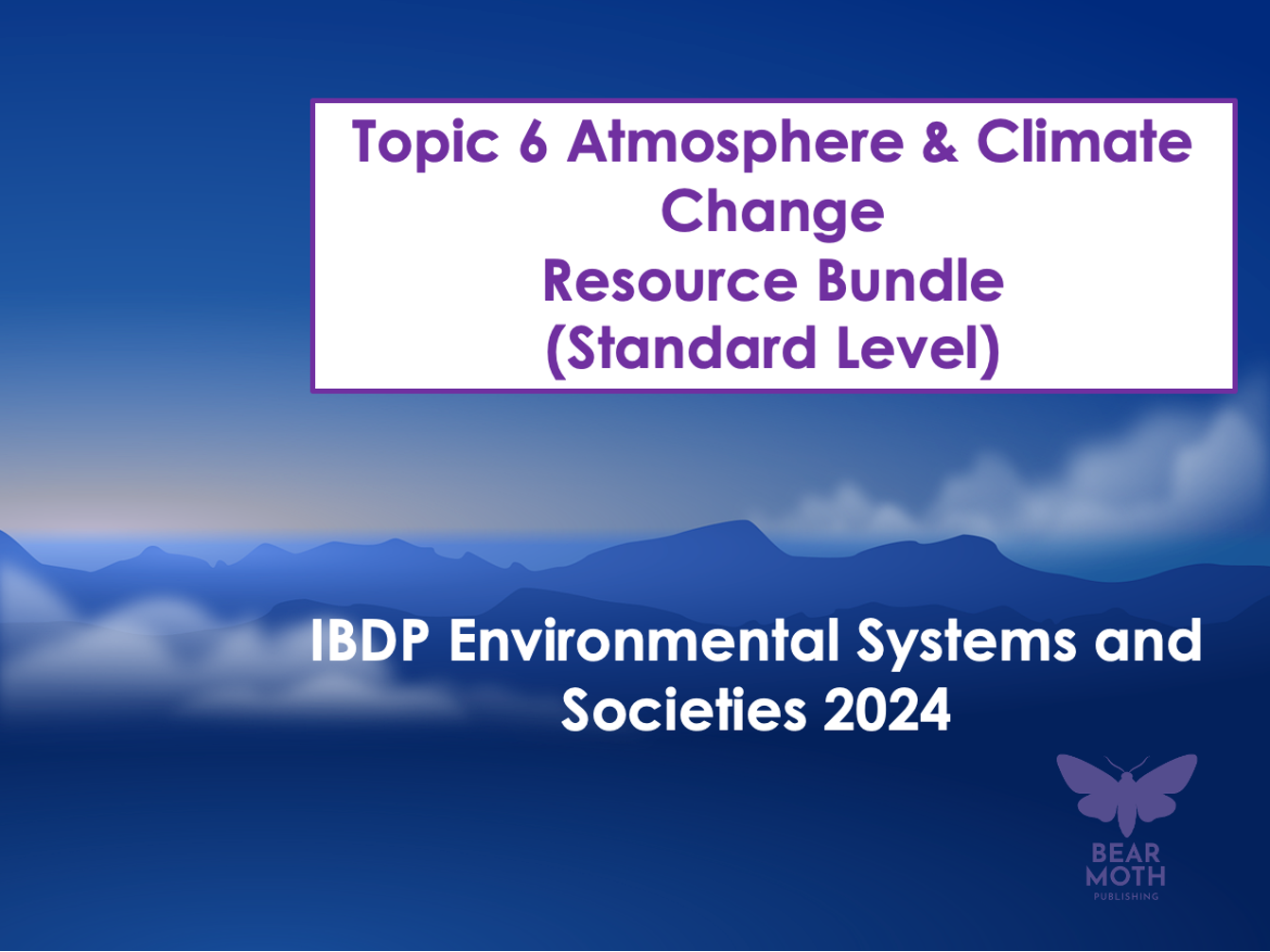 Topic 6 Atmosphere & Climate Change
Resource Bundle
(Standard Level)

IBDP Environmental Systems and Societies 2024

BEAR MOTH
PUBLISHING